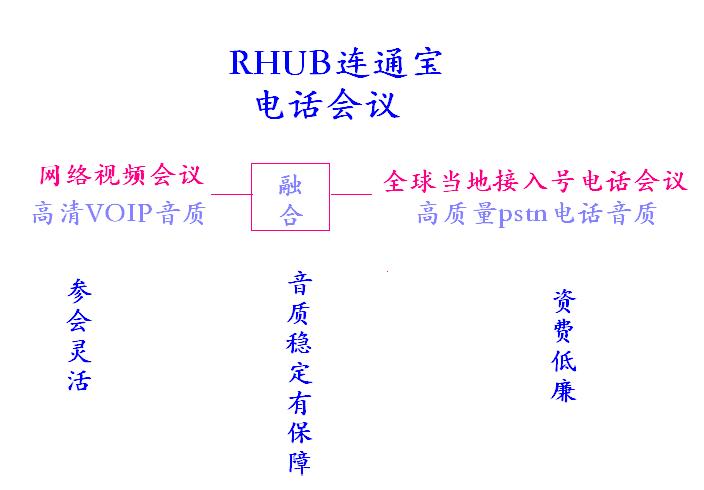 RHUB连通宝
电话会议

网络视频会议
高清VOIP音质

融合

全球当地接入号电话会议
高质量pstn电话音质

参会灵活

音质稳定有保障

资费低廉